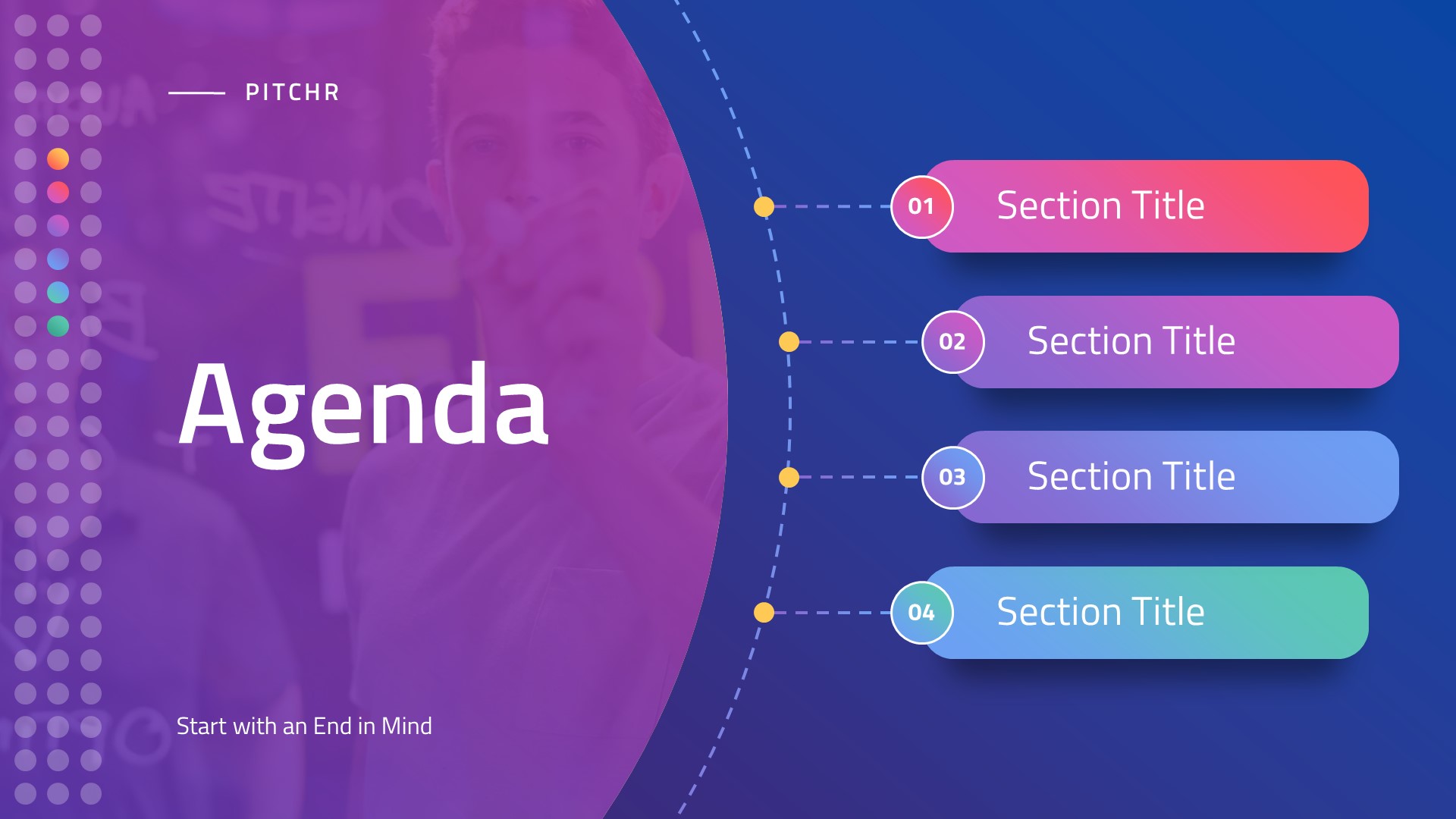 PITCHR

Agenda

Start with an End in Mind

01 Section Title

02 Section Title

03 Section Title

04 Section Title